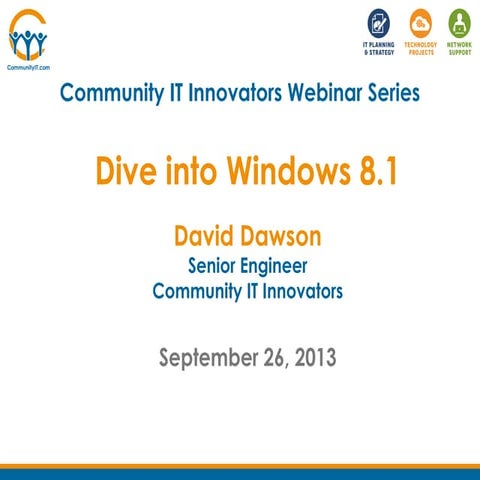 CommunityIT.com

IT PLANNING & STRATEGY
TECHNOLOGY PROJECTS
NETWORK SUPPORT

Community IT Innovators Webinar Series

Dive into Windows 8.1

David Dawson
Senior Engineer
Community IT Innovators

September 26, 2013